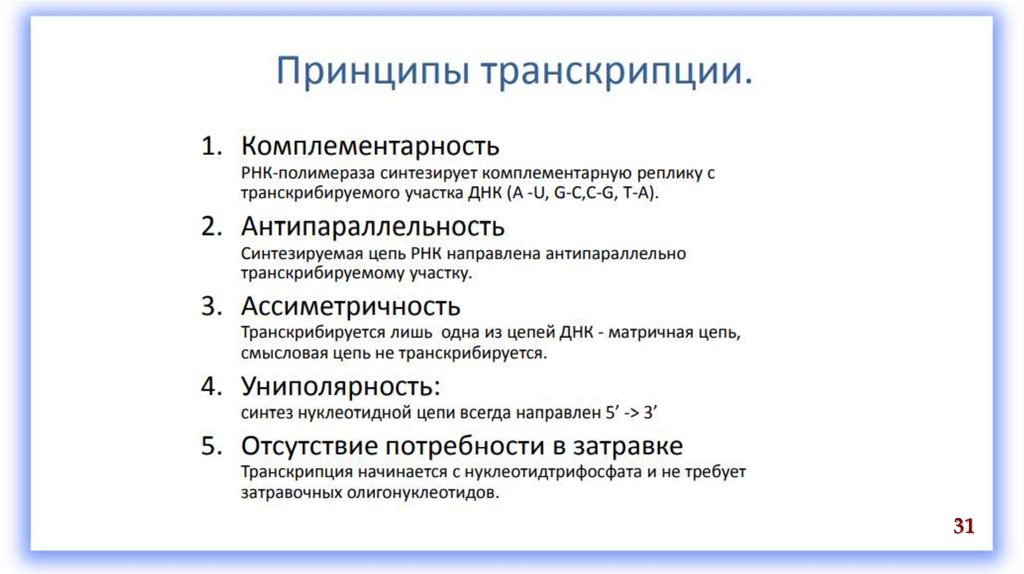 Принципы транскрипции.

1. Комплементарность
РНК-полимераза синтезирует комплементарную реплику с транскрибируемого участка ДНК (A -U, G-C,C-G, T-A).

2. Антипараллельность
Синтезируемая цепь РНК направлена антипараллельно транскрибируемому участку.

3. Ассиметричность
Транскрибируется лишь одна из цепей ДНК - матричная цепь, смысловая цепь не транскрибируется.

4. Униполярность:
синтез нуклеотидной цепи всегда направлен 5’ -> 3’

5. Отсутствие потребности в затравке
Транскрипция начинается с нуклеотидтрифосфата и не требует затравочных олигонуклеотидов.

31